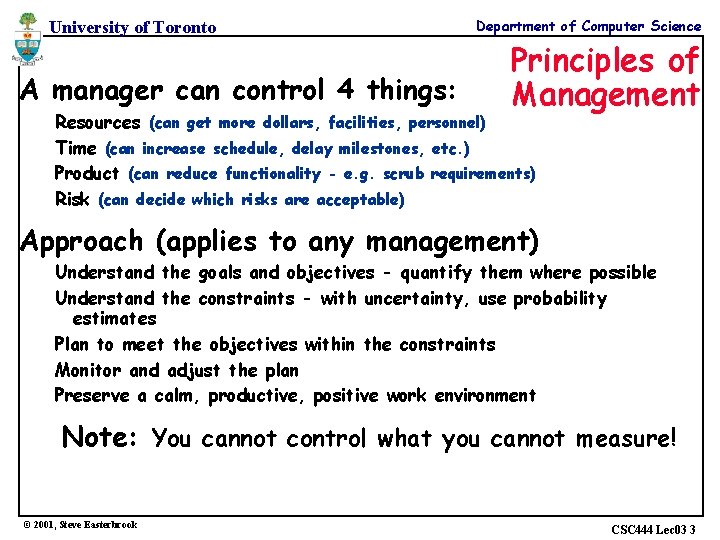 University of Toronto

Department of Computer Science

Principles of Management

A manager can control 4 things:

Resources (can get more dollars, facilities, personnel)

Time (can increase schedule, delay milestones, etc.)

Product (can reduce functionality - e.g. scrub requirements)

Risk (can decide which risks are acceptable)

Approach (applies to any management)

Understand the goals and objectives - quantify them where possible

Understand the constraints - with uncertainty, use probability estimates

Plan to meet the objectives within the constraints

Monitor and adjust the plan

Preserve a calm, productive, positive work environment

Note: You cannot control what you cannot measure!

© 2001, Steve Easterbrook

CSC444 Lec03 3